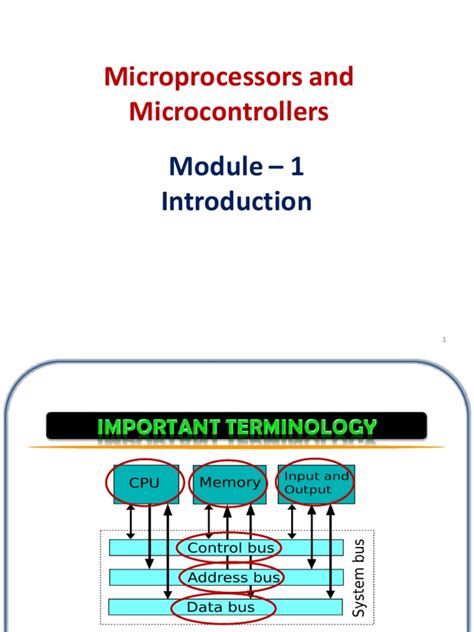 Microprocessors and Microcontrollers

Module – 1
Introduction

1

IMPORTANT TERMINOLOGY

CPU
Memory
Input and Output
Control bus
Address bus
Data bus
System bus